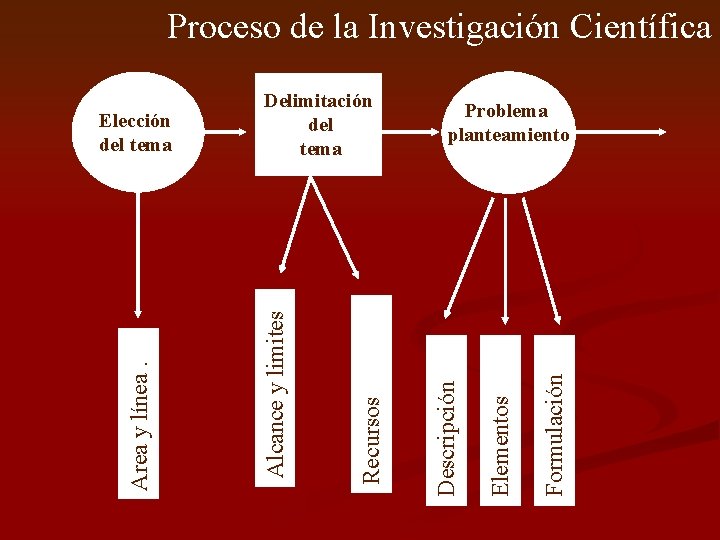 Proceso de la Investigación Científica

Elección del tema

Delimitación del tema

Problema planteamiento

Area y línea .

Alcance y limites

Recursos

Descripción

Elementos

Formulación